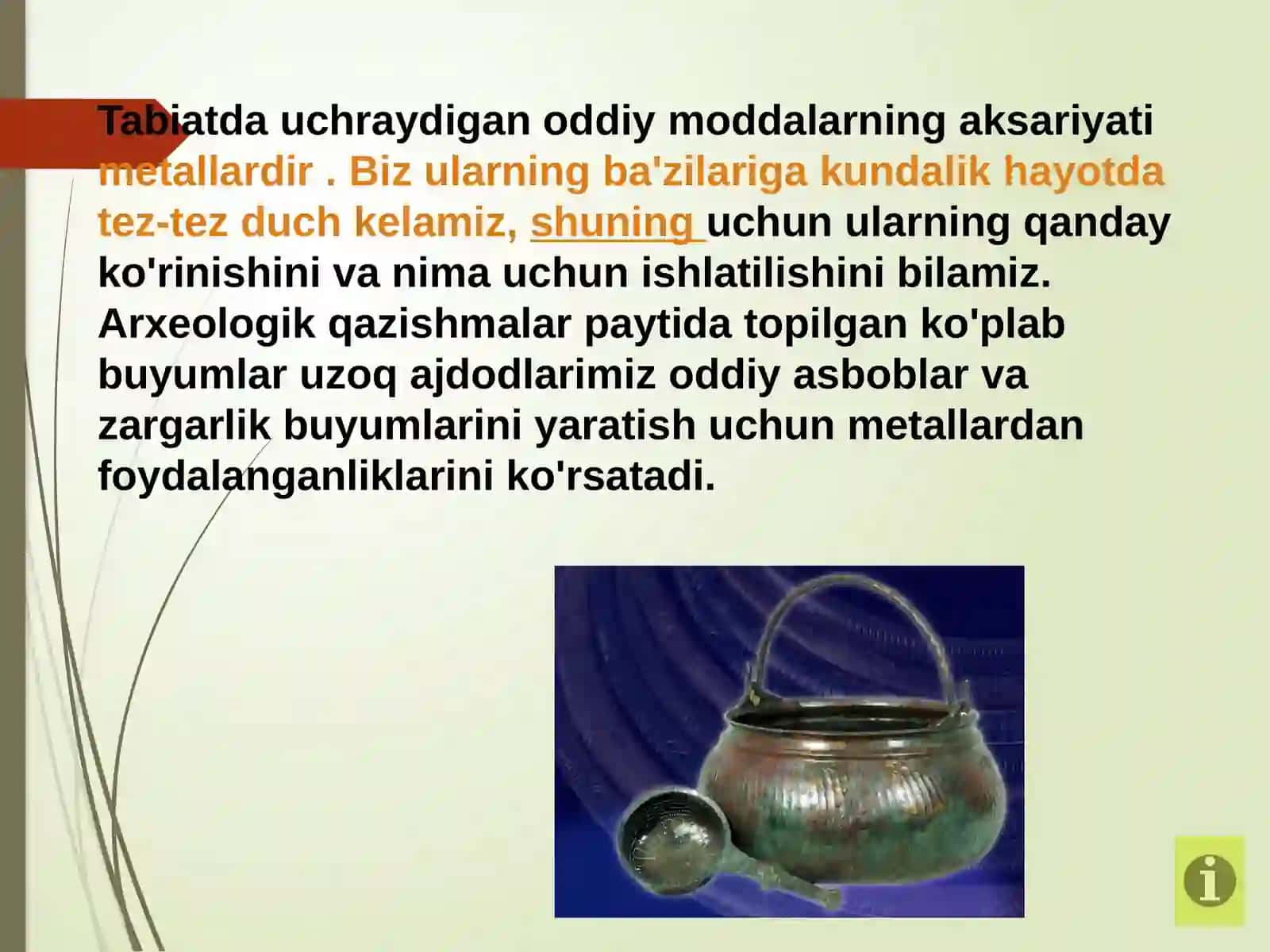 Tabiatda uchraydigan oddiy moddalarning aksariyati metallardir . Biz ularning ba'zilariga kundalik hayotda tez-tez duch kelamiz, shuning uchun ularning qanday ko'rinishini va nima uchun ishlatilishini bilamiz. Arxeologik qazishmalar paytida topilgan ko'plab buyumlar uzoq ajdodlarimiz oddiy asboblar va zargarlik buyumlarini yaratish uchun metallardan foydalanganliklarini ko'rsatadi.